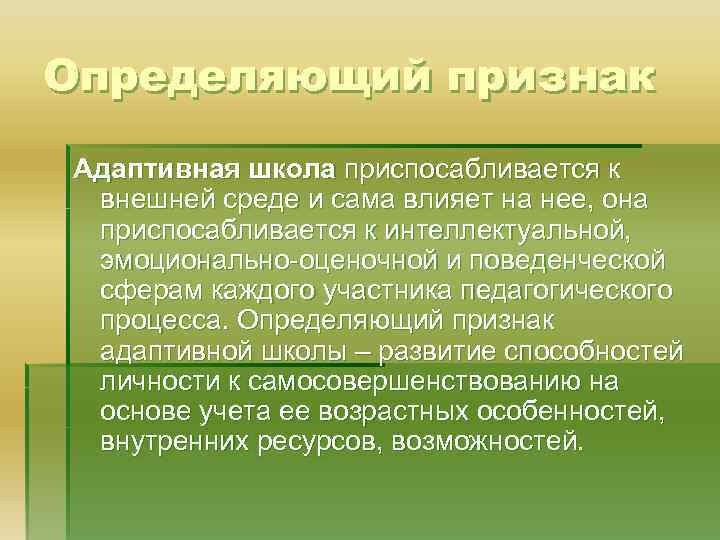 Определяющий признак

Адаптивная школа приспосабливается к внешней среде и сама влияет на нее, она приспосабливается к интеллектуальной, эмоционально-оценочной и поведенческой сферам каждого участника педагогического процесса. Определяющий признак адаптивной школы – развитие способностей личности к самосовершенствованию на основе учета ее возрастных особенностей, внутренних ресурсов, возможностей.